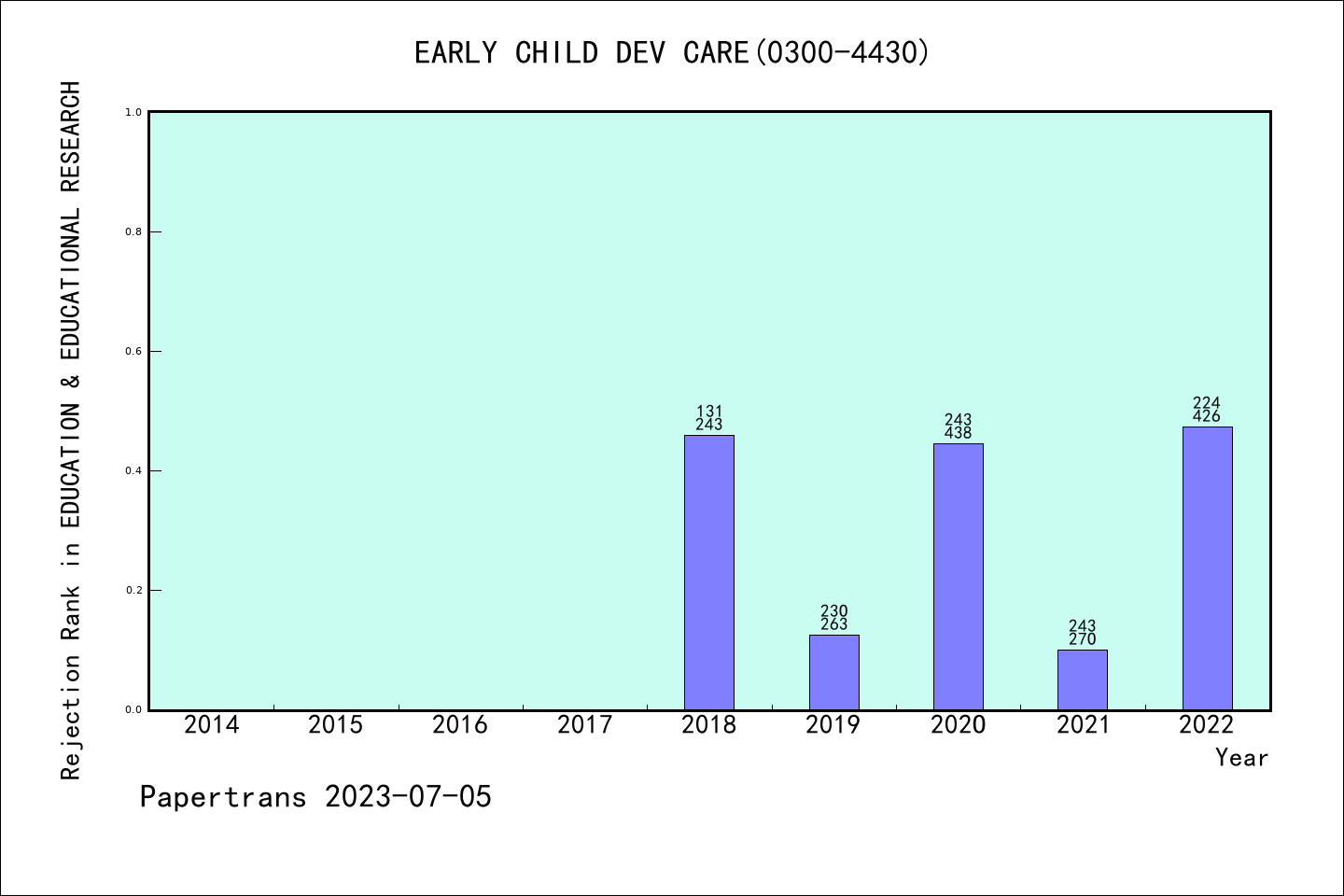 EARLY CHILD DEV CARE(0300-4430)

Rejection Rank in EDUCATION & EDUCATIONAL RESEARCH

1.0
0.8
0.6
0.4
0.2
0.0

131
243

230
263

243
438

243
270

224
426

2014 2015 2016 2017 2018 2019 2020 2021 2022

Year

Papertrans 2023-07-05